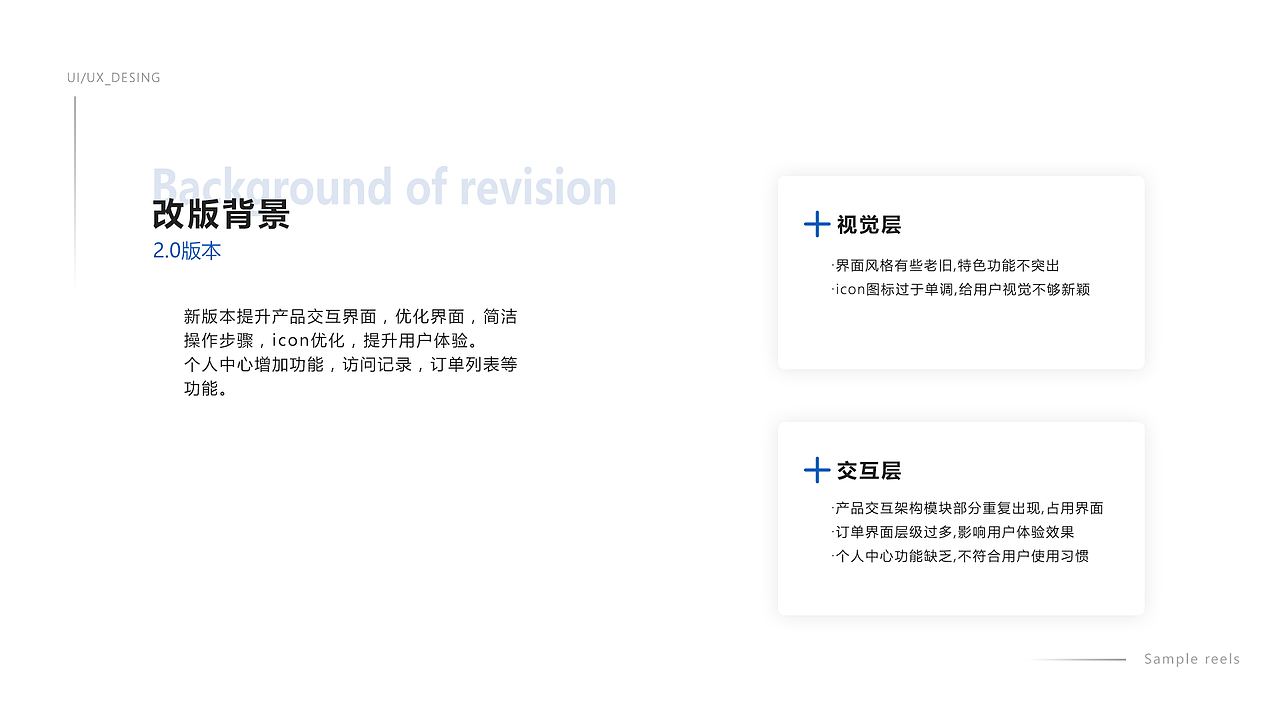 UI/UX_DESING

Background of revision
改版背景
2.0版本

新版本提升产品交互界面，优化界面，简洁操作步骤，icon优化，提升用户体验。
个人中心增加功能，访问记录，订单列表等功能。

视觉层
·界面风格有些老旧,特色功能不突出
·icon图标过于单调,给用户视觉不够新颖

交互层
·产品交互架构模块部分重复出现,占用界面
·订单界面层级过多,影响用户体验效果
·个人中心功能缺乏,不符合用户使用习惯

Sample reels